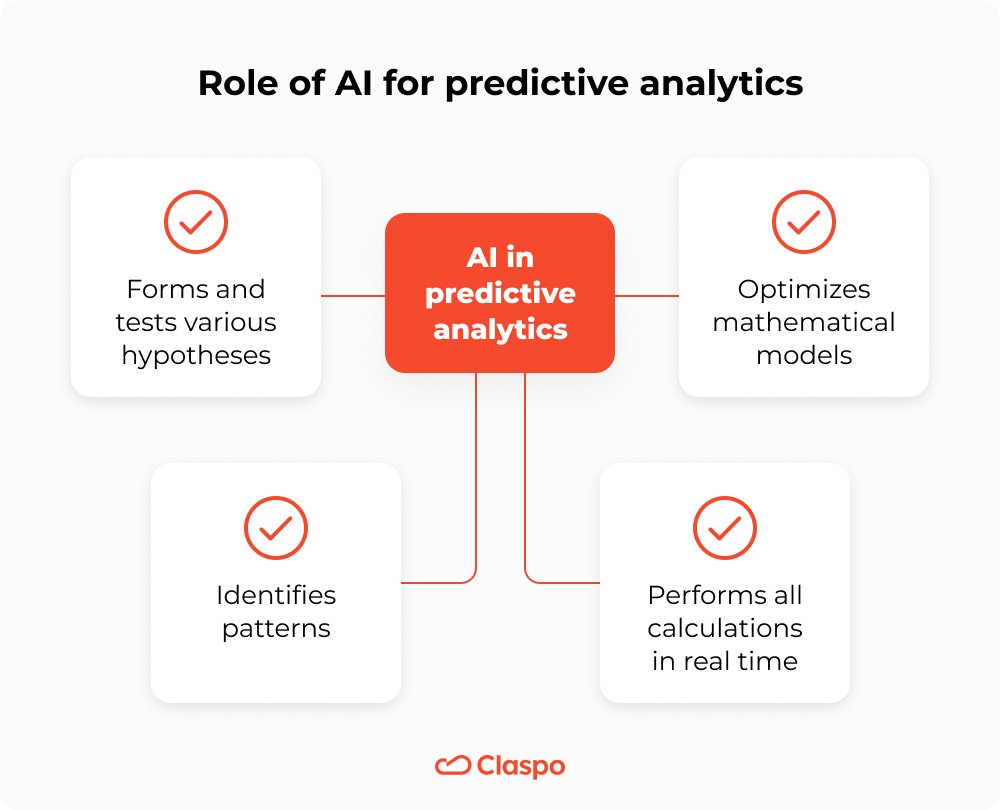 Role of AI for predictive analytics

Forms and tests various hypotheses

AI in predictive analytics

Optimizes mathematical models

Identifies patterns

Performs all calculations in real time

Claspo